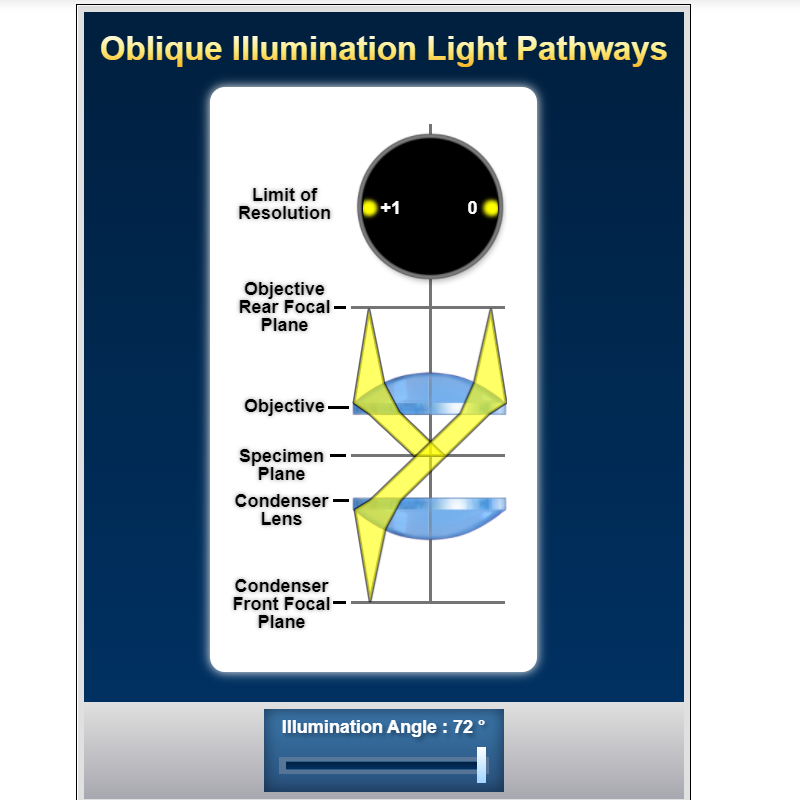 Oblique Illumination Light Pathways

Limit of Resolution

+1

0

Objective Rear Focal Plane

Objective

Specimen Plane

Condenser Lens

Condenser Front Focal Plane

Illumination Angle : 72 °